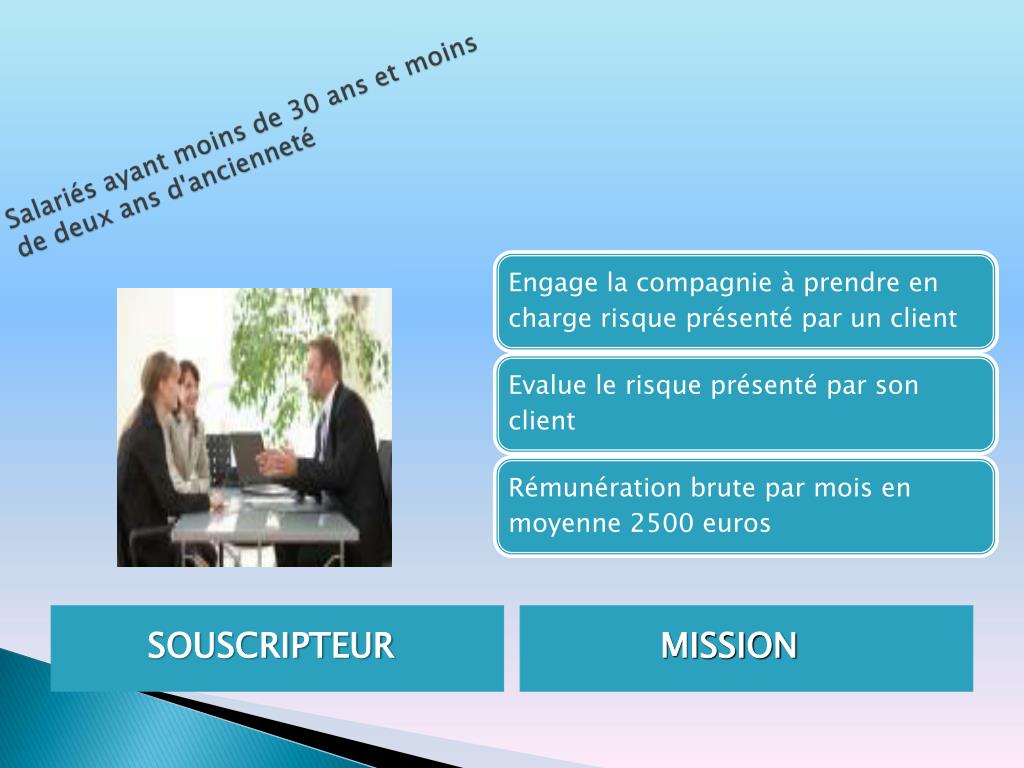 Salariés ayant moins de 30 ans et moins de deux ans d'ancienneté

Engage la compagnie à prendre en charge risque présenté par un client

Evalue le risque présenté par son client

Rémunération brute par mois en moyenne 2500 euros

SOUSCRIPTEUR

MISSION